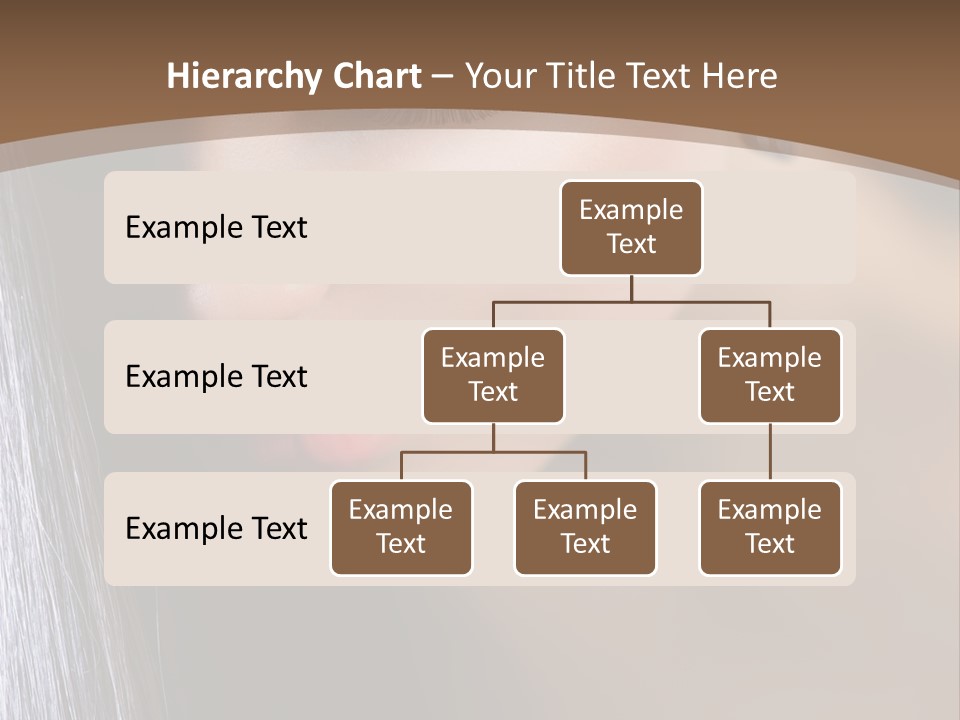 Hierarchy Chart – Your Title Text Here

Example Text

Example Text

Example Text

Example Text

Example Text

Example Text

Example Text

Example Text

Example Text